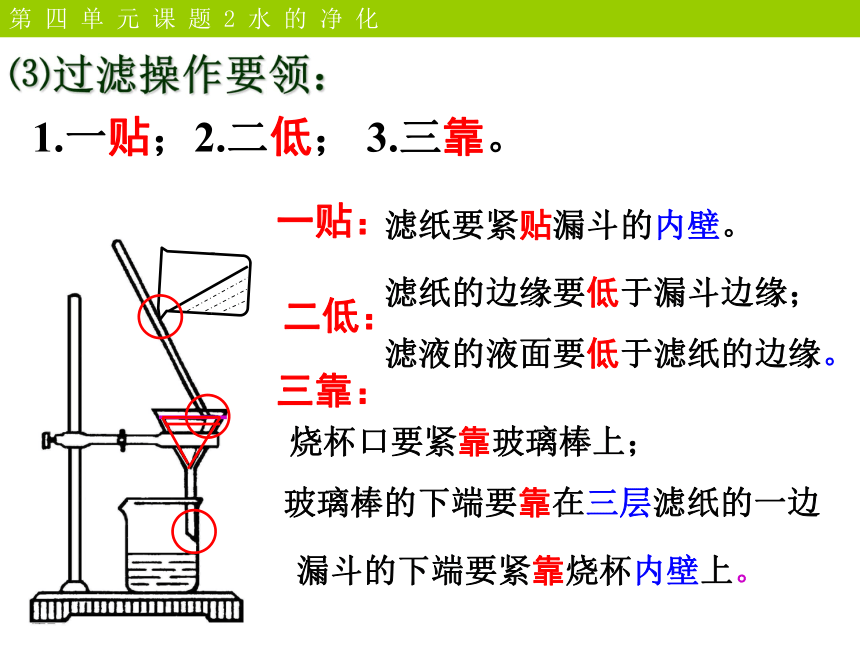 第四单元课题2水的净化

⑶过滤操作要领：

1.一贴；2.二低； 3.三靠。

一贴：滤纸要紧贴漏斗的内壁。

二低：滤纸的边缘要低于漏斗边缘；
滤液的液面要低于滤纸的边缘。

三靠：
烧杯口要紧靠玻璃棒上；
玻璃棒的下端要靠在三层滤纸的一边
漏斗的下端要紧靠烧杯内壁上。